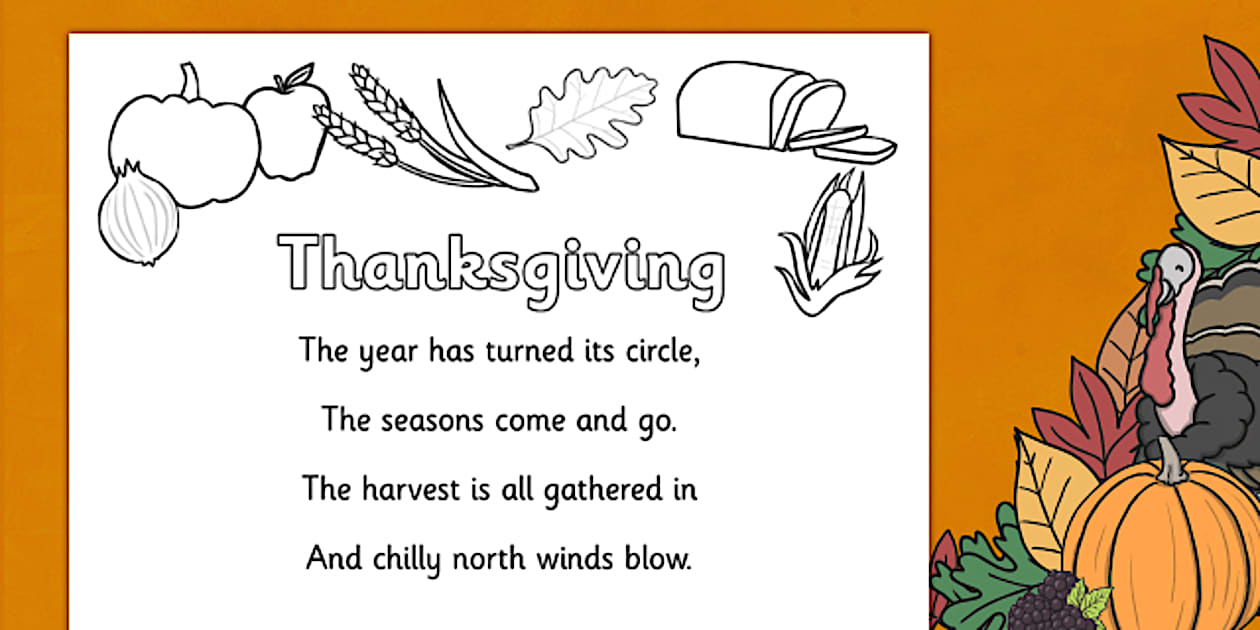 Thanksgiving

The year has turned its circle,

The seasons come and go.

The harvest is all gathered in

And chilly north winds blow.